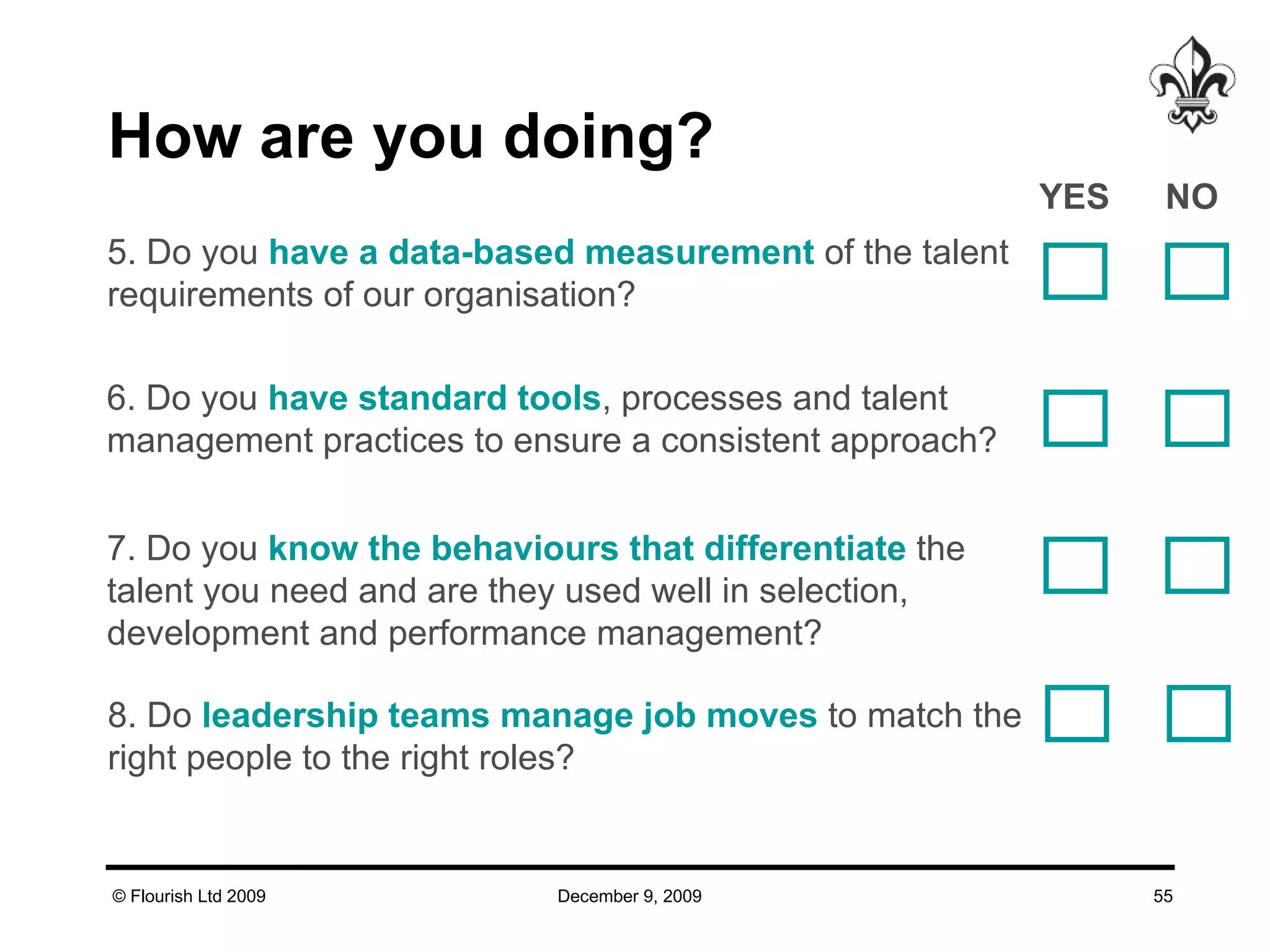 How are you doing?

YES NO

5. Do you have a data-based measurement of the talent requirements of our organisation?

6. Do you have standard tools, processes and talent management practices to ensure a consistent approach?

7. Do you know the behaviours that differentiate the talent you need and are they used well in selection, development and performance management?

8. Do leadership teams manage job moves to match the right people to the right roles?

© Flourish Ltd 2009 December 9, 2009 55